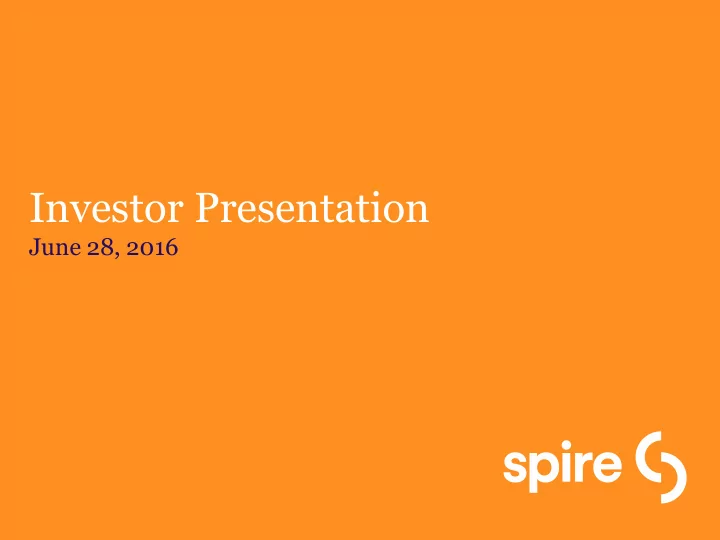 Investor Presentation
June 28, 2016

spire